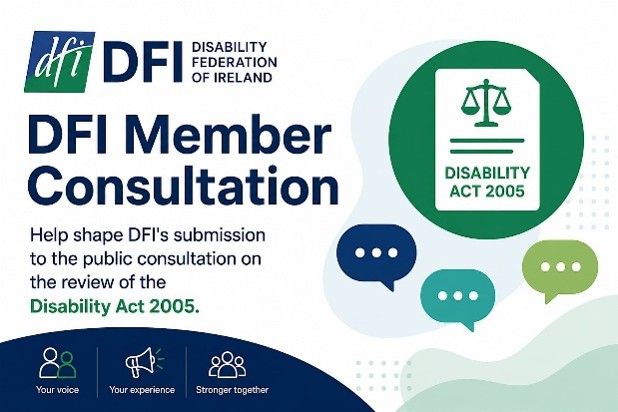 dfi DFI DISABILITY FEDERATION OF IRELAND

DFI Member Consultation

Help shape DFI's submission to the public consultation on the review of the Disability Act 2005.

DISABILITY ACT 2005

Your voice

Your experience

Stronger together